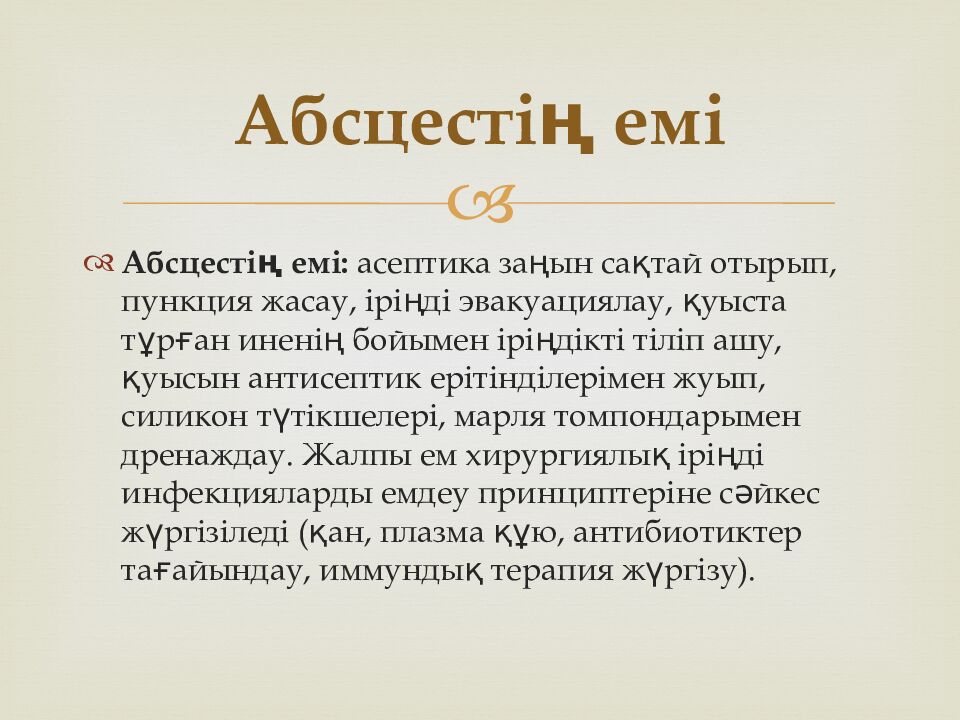 Абсцестің емі

Абсцестің емі: асептика заңын сақтай отырып, пункция жасау, іріңді эвакуациялау, қуыста тұрған иненің бойымен іріңдікті тіліп ашу, қуысын антисептик ерітінділерімен жуып, силикон түтікшелері, марля томпондарымен дренаждау. Жалпы ем хирургиялық іріңді инфекцияларды емдеу принциптеріне сәйкес жүргізіледі (қан, плазма құю, антибиотиктер тағайындау, иммундық терапия жүргізу).